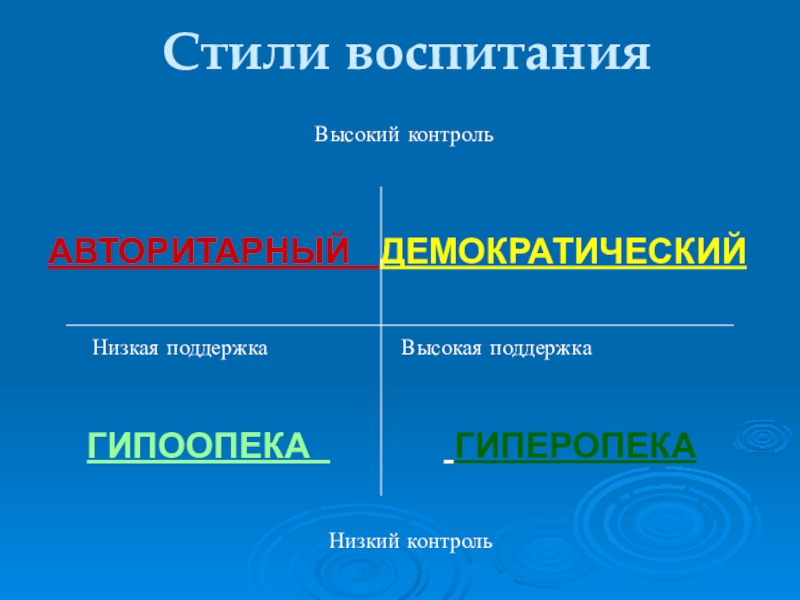 Стили воспитания

Высокий контроль

АВТОРИТАРНЫЙ ДЕМОКРАТИЧЕСКИЙ

Низкая поддержка Высокая поддержка

ГИПООПЕКА ГИПЕРОПЕКА

Низкий контроль